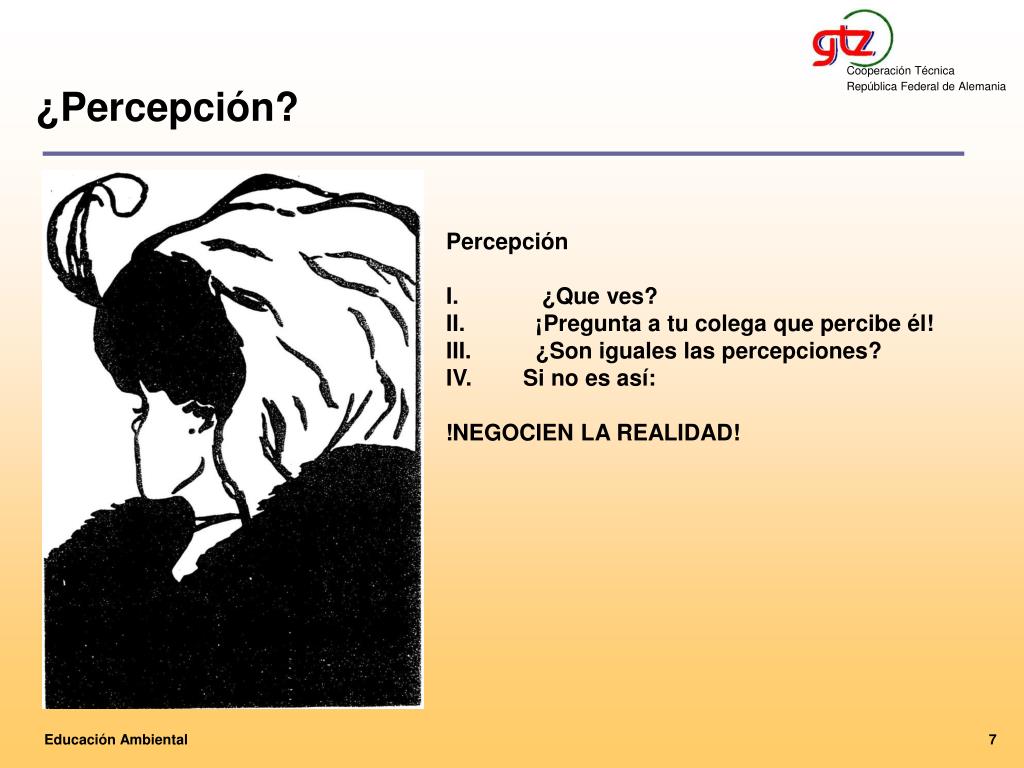 gtz
Cooperación Técnica
República Federal de Alemania

¿Percepción?

Percepción

I. ¿Que ves?
II. ¡Pregunta a tu colega que percibe él!
III. ¿Son iguales las percepciones?
IV. Si no es así:

!NEGOCIEN LA REALIDAD!

Educación Ambiental

7